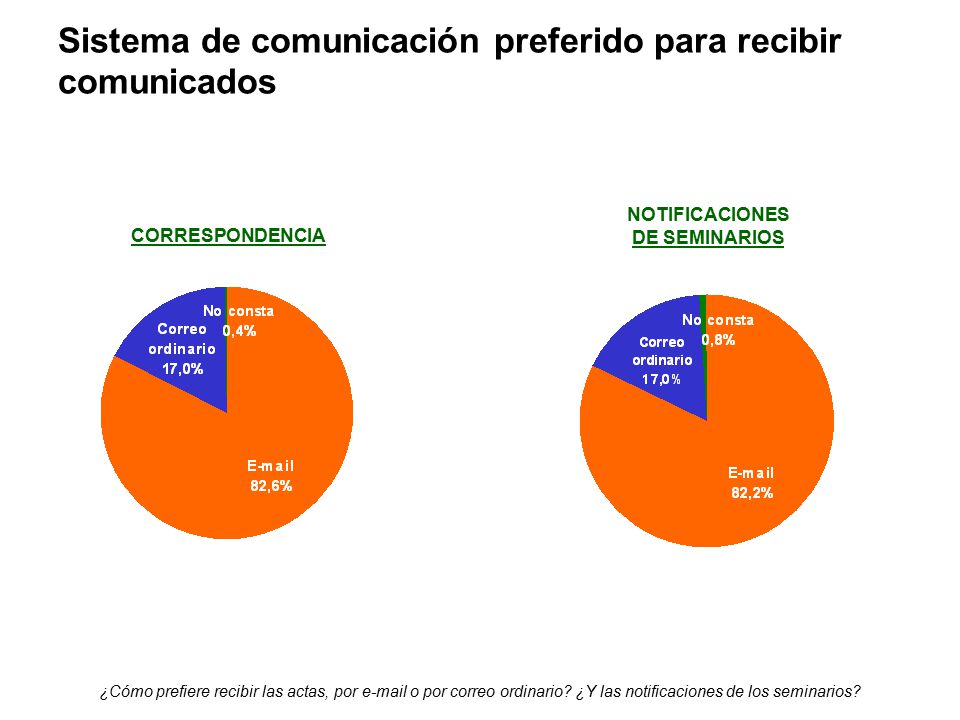 Sistema de comunicación preferido para recibir comunicados

CORRESPONDENCIA

No consta
0,4%

Correo
ordinario
17,0%

E-mail
82,6%

NOTIFICACIONES
DE SEMINARIOS

No consta
0,8%

Correo
ordinario
17,0%

E-mail
82,2%

¿Cómo prefiere recibir las actas, por e-mail o por correo ordinario? ¿Y las notificaciones de los seminarios?